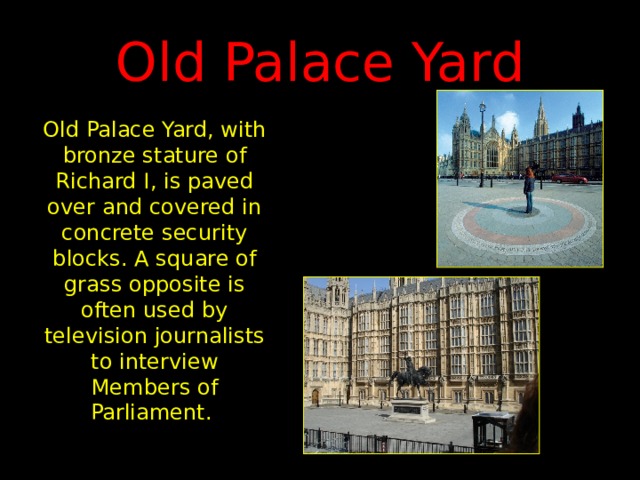 Old Palace Yard

Old Palace Yard, with bronze stature of Richard I, is paved over and covered in concrete security blocks. A square of grass opposite is often used by television journalists to interview Members of Parliament.